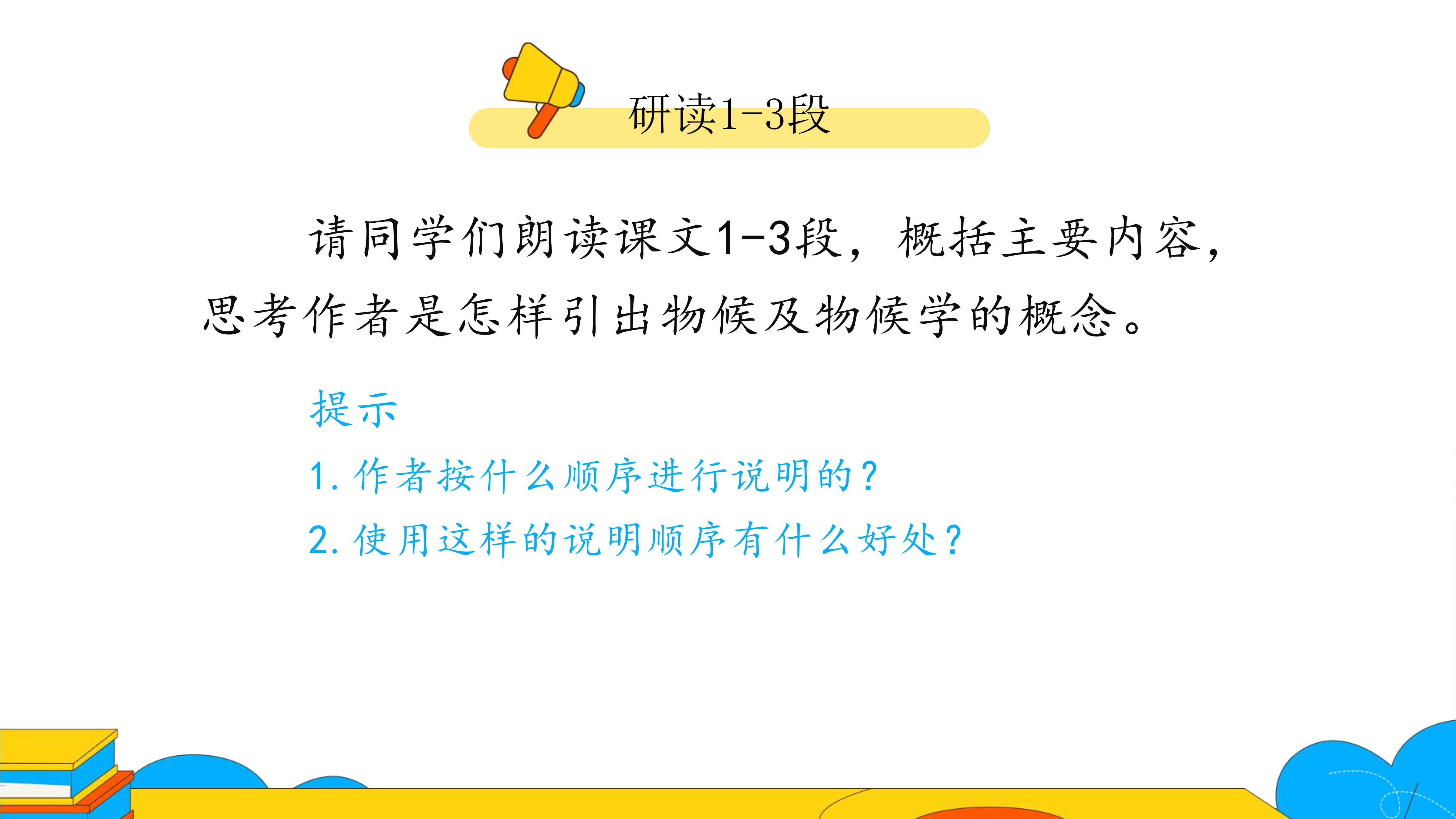 研读1-3段

请同学们朗读课文1-3段，概括主要内容，思考作者是怎样引出物候及物候学的概念。

提示

1. 作者按什么顺序进行说明的？

2. 使用这样的说明顺序有什么好处？